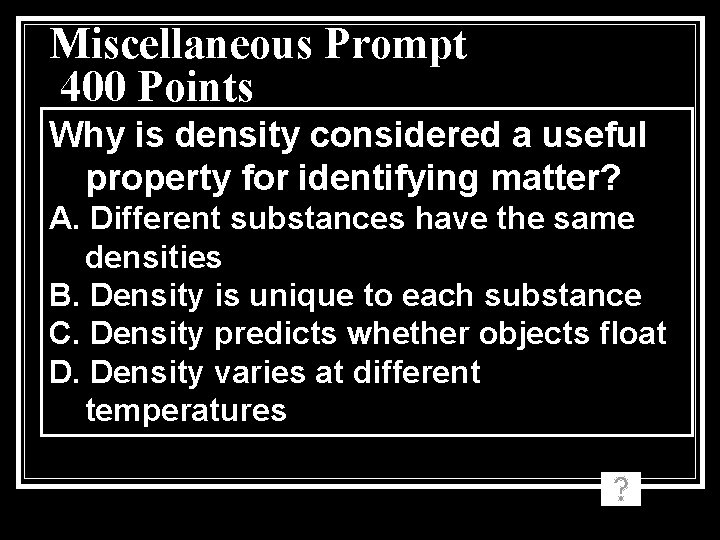 Miscellaneous Prompt
400 Points

Why is density considered a useful property for identifying matter?

A. Different substances have the same densities

B. Density is unique to each substance

C. Density predicts whether objects float

D. Density varies at different temperatures

?